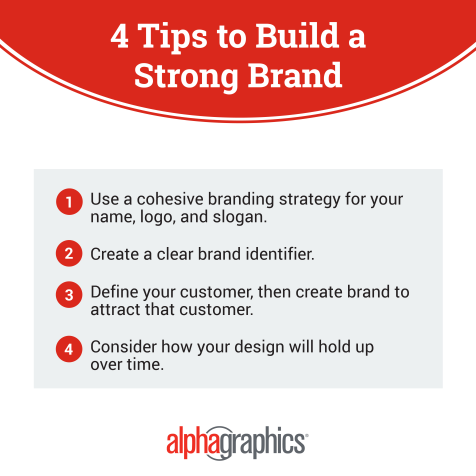 4 Tips to Build a Strong Brand

1 Use a cohesive branding strategy for your name, logo, and slogan.

2 Create a clear brand identifier.

3 Define your customer, then create brand to attract that customer.

4 Consider how your design will hold up over time.

alphagraphics